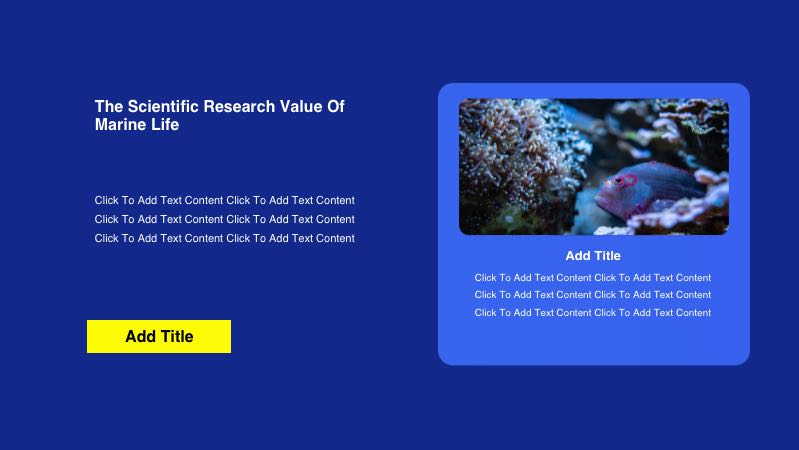 The Scientific Research Value Of Marine Life

Click To Add Text Content Click To Add Text Content Click To Add Text Content Click To Add Text Content Click To Add Text Content Click To Add Text Content

Add Title

Add Title

Click To Add Text Content Click To Add Text Content Click To Add Text Content Click To Add Text Content Click To Add Text Content Click To Add Text Content